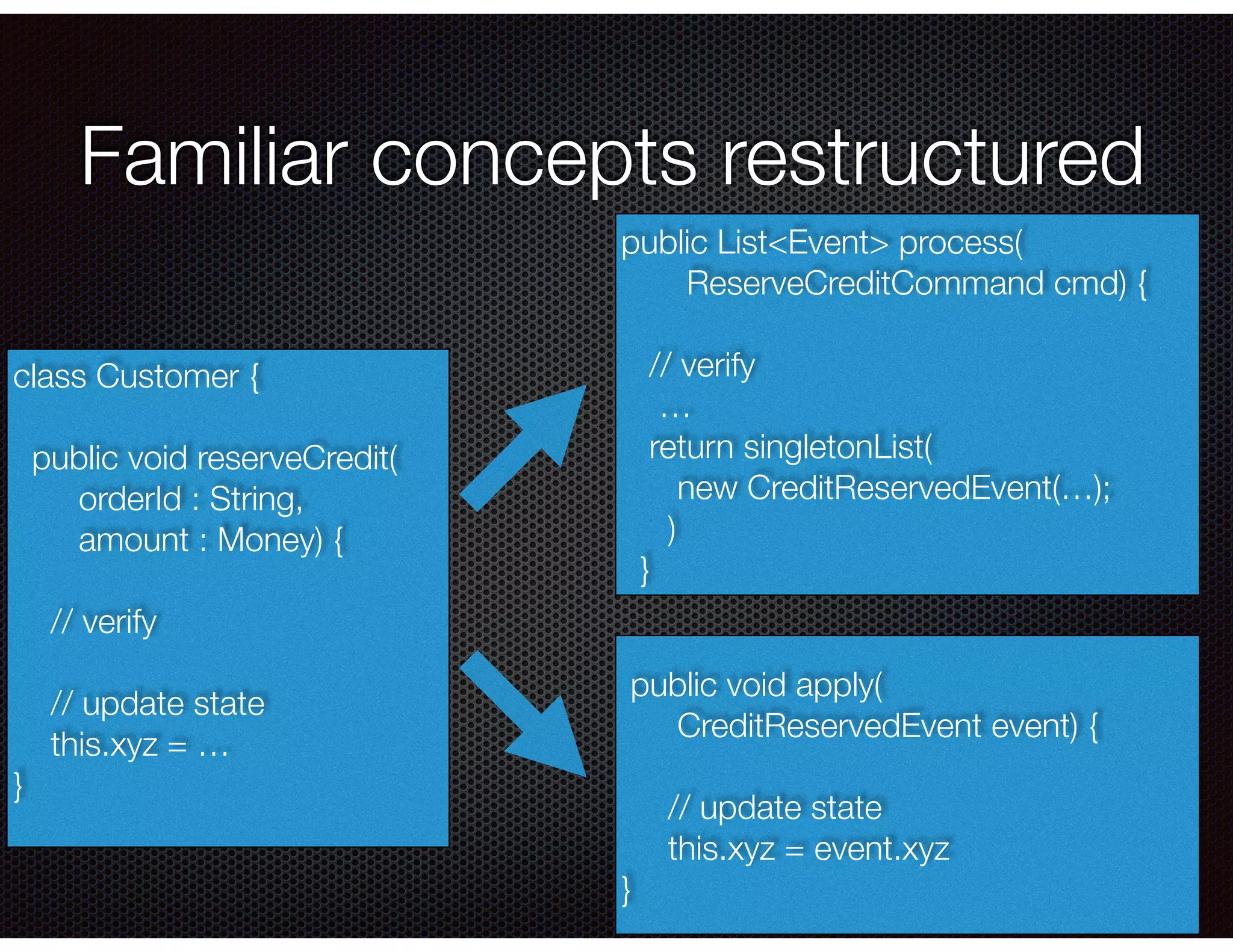 Familiar concepts restructured

class Customer {

public void reserveCredit(
orderId : String,
amount : Money) {

// verify

// update state
this.xyz = …
}

public List<Event> process(
ReserveCreditCommand cmd) {

// verify
…
return singletonList(
new CreditReservedEvent(…);
)
}

public void apply(
CreditReservedEvent event) {

// update state
this.xyz = event.xyz
}